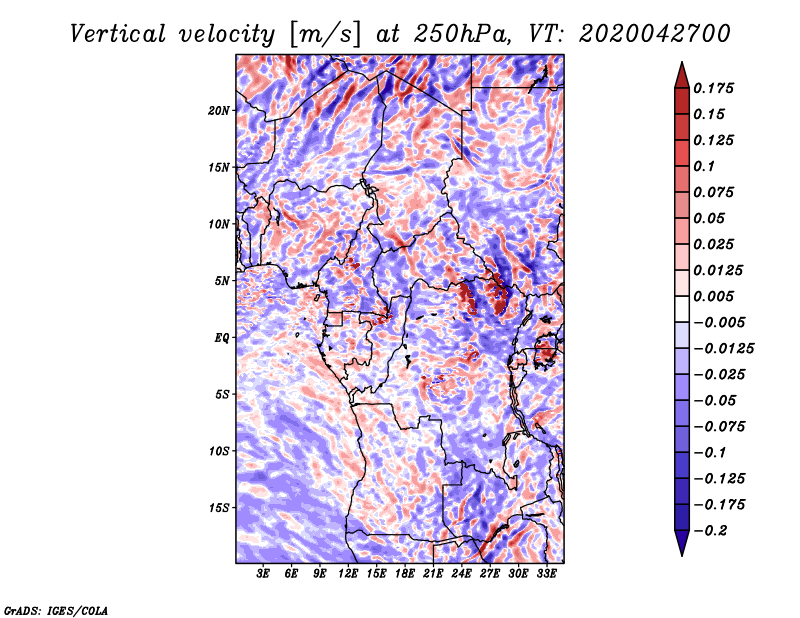 Vertical velocity [m/s] at 250hPa, VT: 2020042700

20N
15N
10N
5N
EQ
5S
10S
15S

3E 6E 9E 12E 15E 18E 21E 24E 27E 30E 33E

0.175
0.15
0.125
0.1
0.075
0.05
0.025
0.0125
0.005
−0.005
−0.0125
−0.025
−0.05
−0.075
−0.1
−0.125
−0.175
−0.2

GrADS: IGES/COLA